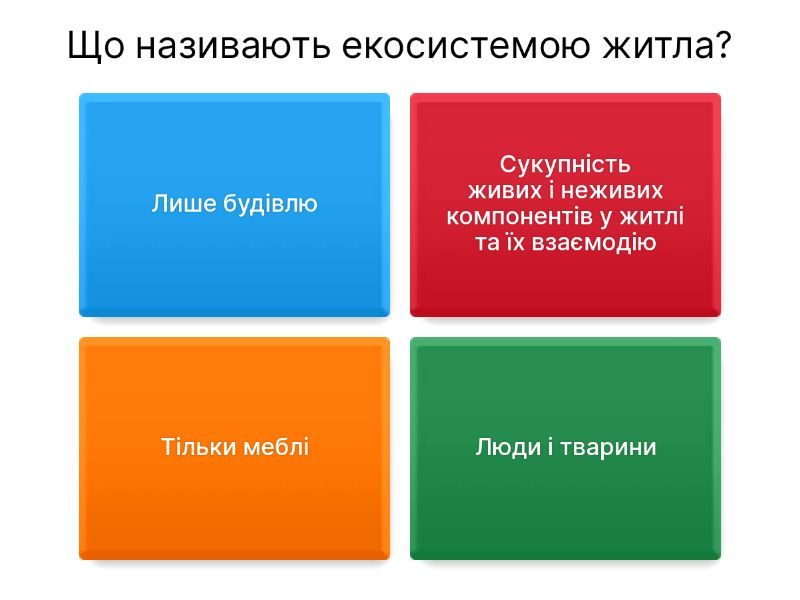 Що називають екосистемою житла?

Лише будівлю

Сукупність живих і неживих компонентів у житлі та їх взаємодію

Тільки меблі

Люди і тварини